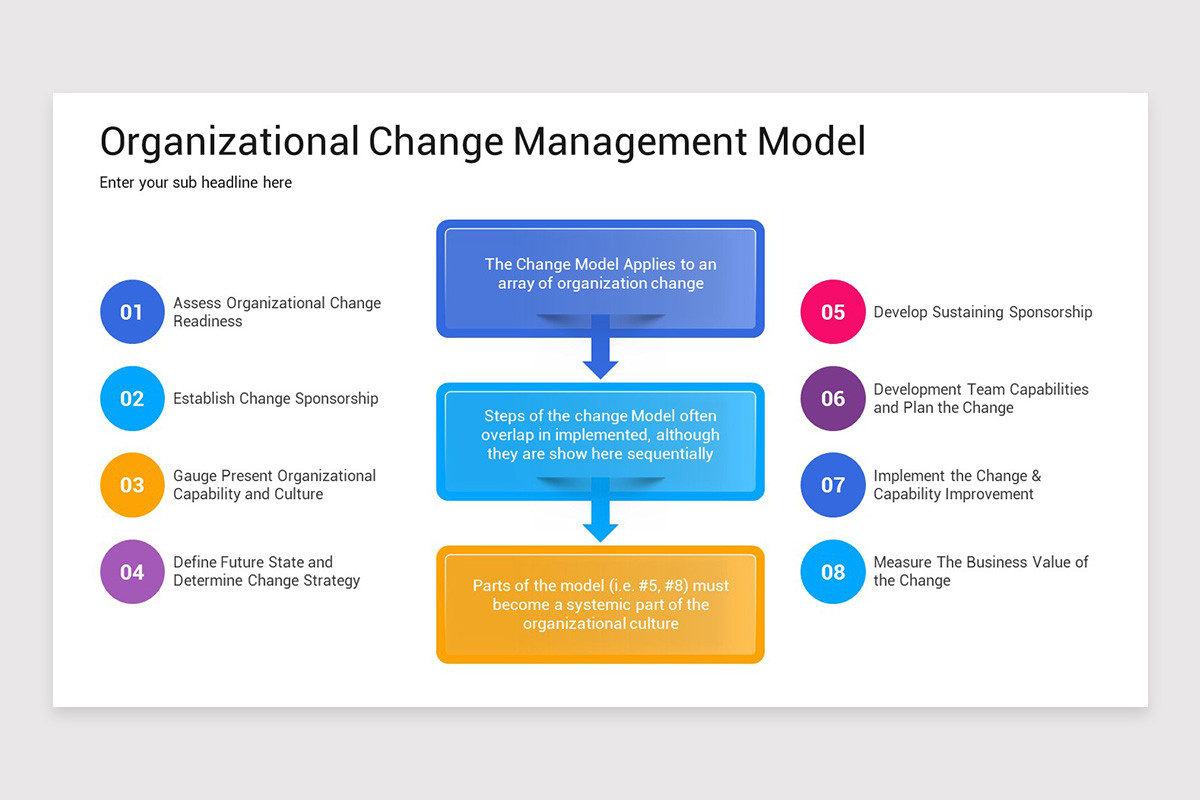 Organizational Change Management Model

Enter your sub headline here

01 Assess Organizational Change Readiness

02 Establish Change Sponsorship

03 Gauge Present Organizational Capability and Culture

04 Define Future State and Determine Change Strategy

The Change Model Applies to an array of organization change

Steps of the change Model often overlap in implemented, although they are show here sequentially

Parts of the model (i.e. #5, #8) must become a systemic part of the organizational culture

05 Develop Sustaining Sponsorship

06 Development Team Capabilities and Plan the Change

07 Implement the Change & Capability Improvement

08 Measure The Business Value of the Change